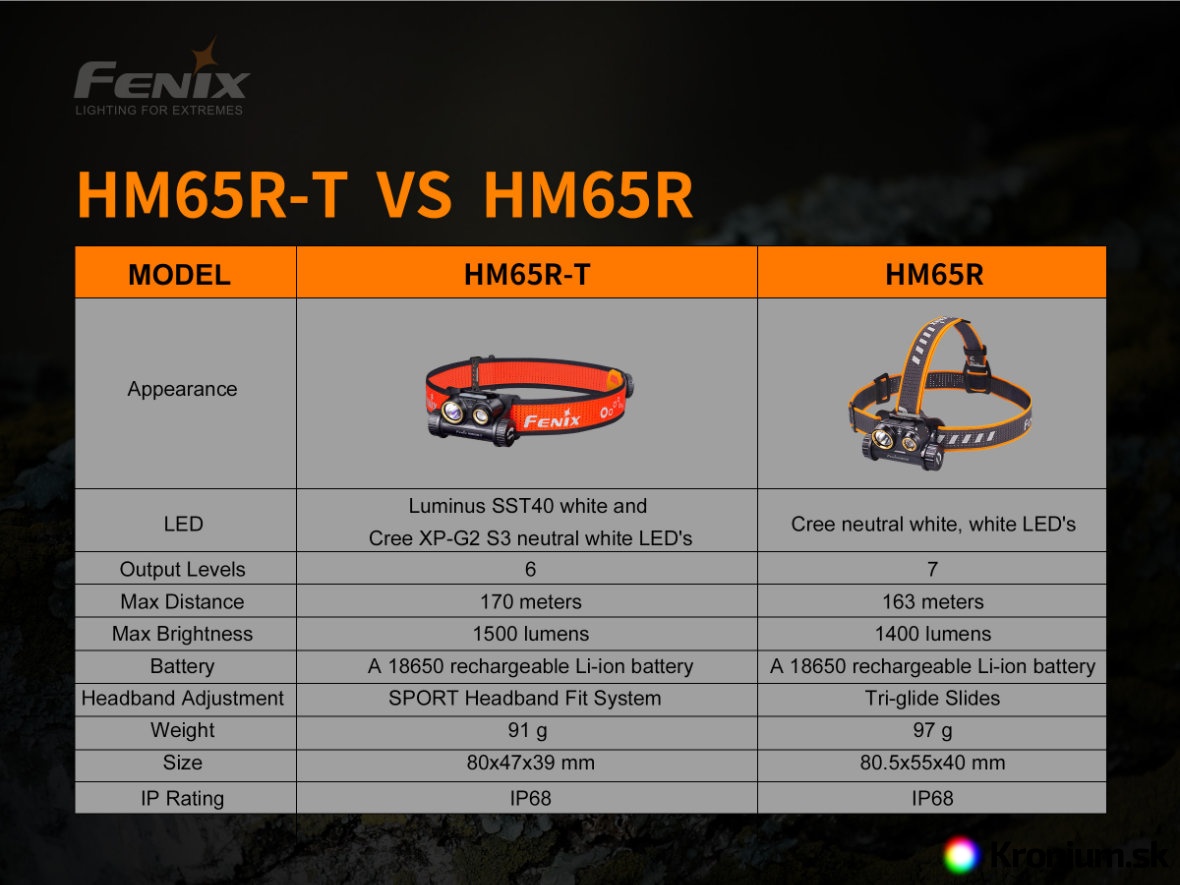 FENIX
LIGHTING FOR EXTREMES

HM65R-T VS HM65R

| MODEL | HM65R-T | HM65R |
|---|---|---|
| Appearance | FENIX | |
| LED | Luminus SST40 white and Cree XP-G2 S3 neutral white LED's | Cree neutral white, white LED's |
| Output Levels | 6 | 7 |
| Max Distance | 170 meters | 163 meters |
| Max Brightness | 1500 lumens | 1400 lumens |
| Battery | A 18650 rechargeable Li-ion battery | A 18650 rechargeable Li-ion battery |
| Headband Adjustment | SPORT Headband Fit System | Tri-glide Slides |
| Weight | 91 g | 97 g |
| Size | 80x47x39 mm | 80.5x55x40 mm |
| IP Rating | IP68 | IP68 |

Kronium.sk